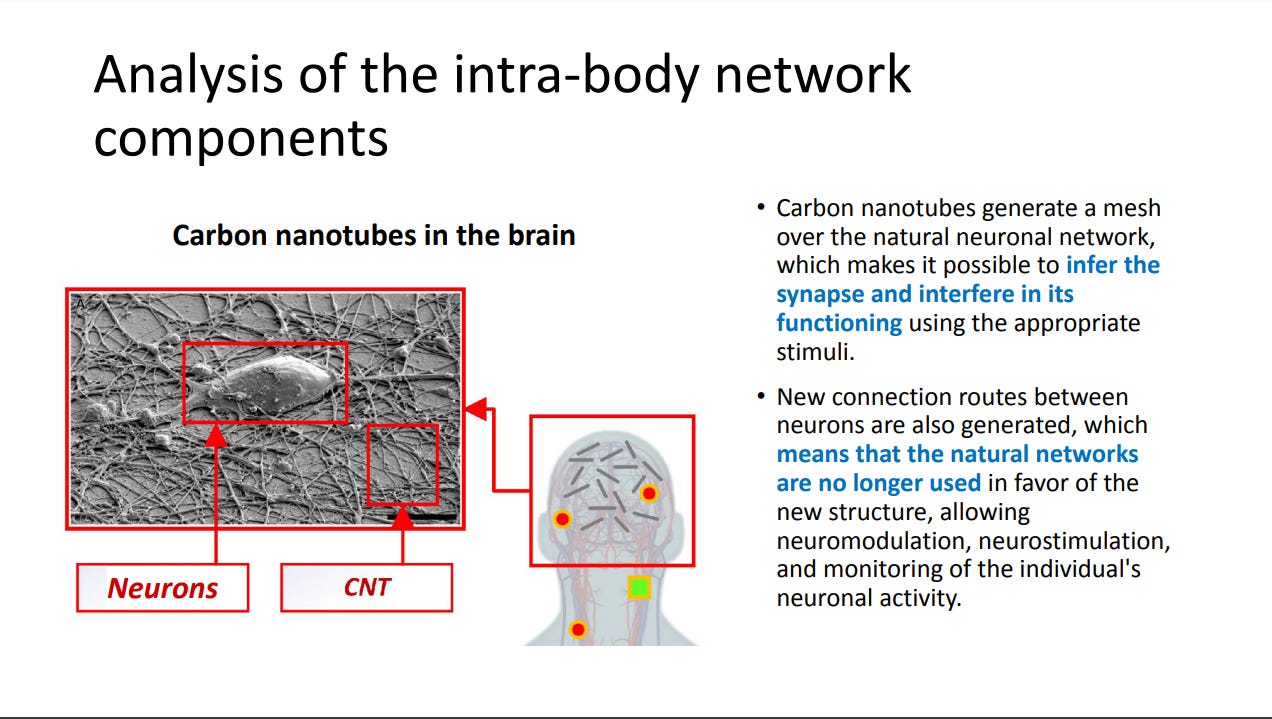 Analysis of the intra-body network components

Carbon nanotubes in the brain

A

Neurons

CNT

• Carbon nanotubes generate a mesh over the natural neuronal network, which makes it possible to infer the synapse and interfere in its functioning using the appropriate stimuli.

• New connection routes between neurons are also generated, which means that the natural networks are no longer used in favor of the new structure, allowing neuromodulation, neurostimulation, and monitoring of the individual's neuronal activity.